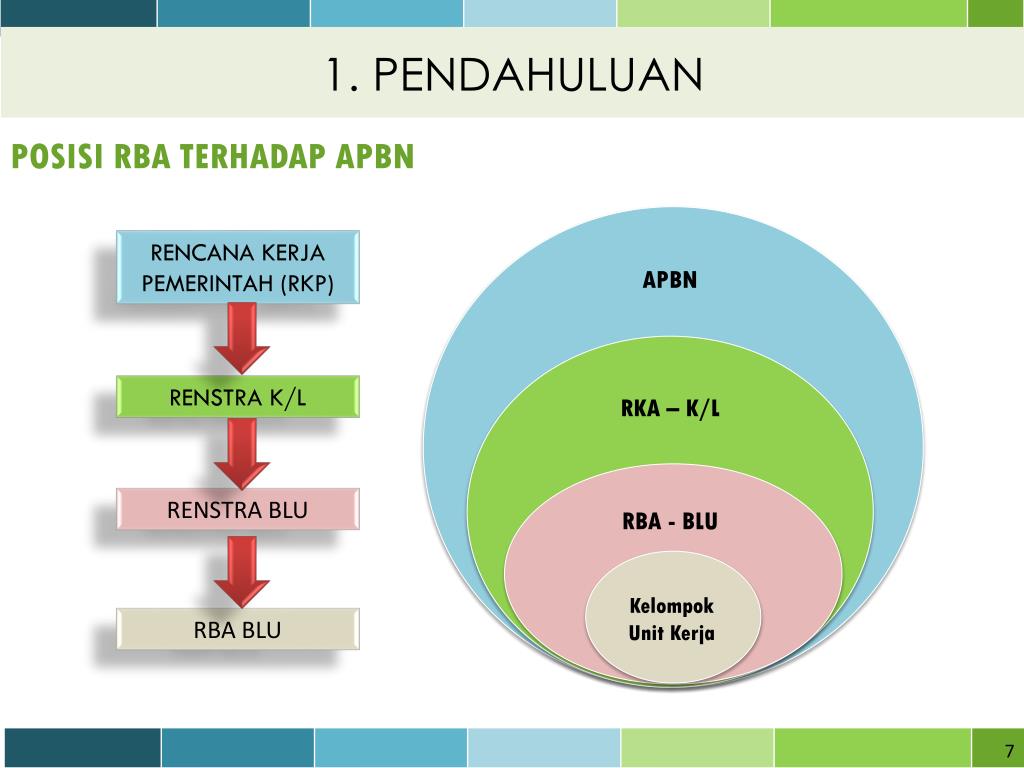 1. PENDAHULUAN

POSISI RBA TERHADAP APBN

RENCANA KERJA PEMERINTAH (RKP)

RENSTRA K/L

RENSTRA BLU

RBA BLU

APBN

RKA – K/L

RBA - BLU

Kelompok Unit Kerja

7